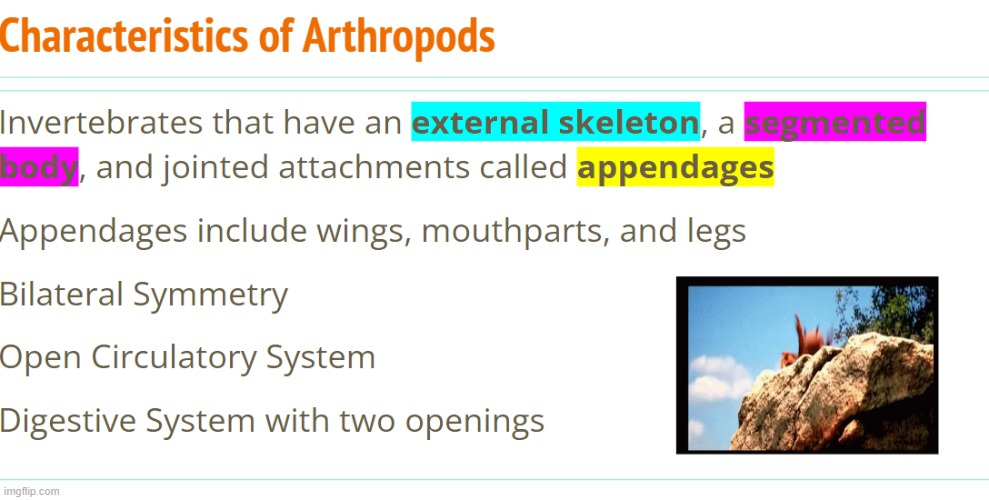 Characteristics of Arthropods

Invertebrates that have an external skeleton, a segmented body, and jointed attachments called appendages

Appendages include wings, mouthparts, and legs

Bilateral Symmetry

Open Circulatory System

Digestive System with two openings

imgflip.com